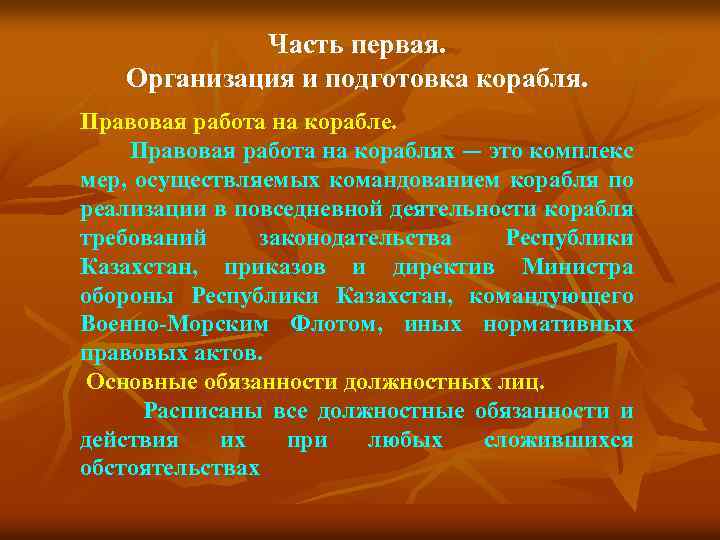 Часть первая.
Организация и подготовка корабля.

Правовая работа на корабле.

Правовая работа на кораблях — это комплекс мер, осуществляемых командованием корабля по реализации в повседневной деятельности корабля требований законодательства Республики Казахстан, приказов и директив Министра обороны Республики Казахстан, командующего Военно-Морским Флотом, иных нормативных правовых актов.

Основные обязанности должностных лиц.

Расписаны все должностные обязанности и действия их при любых сложившихся обстоятельствах